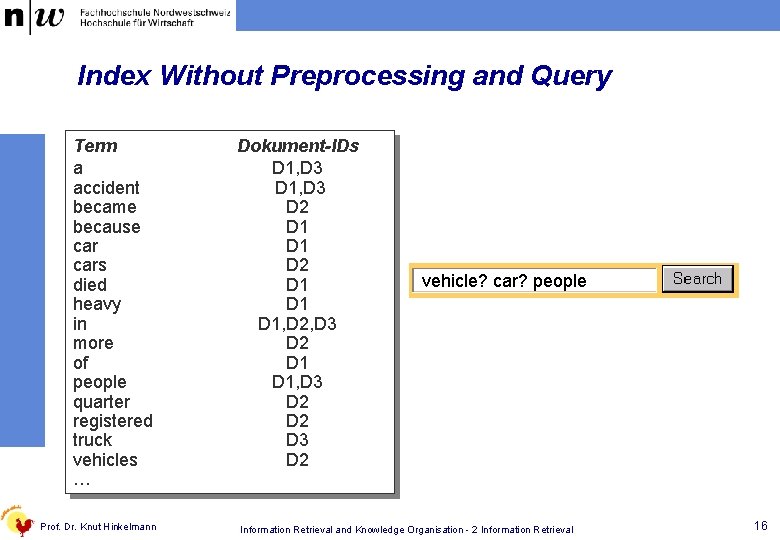 n|w Fachhochschule Nordwestschweiz
Hochschule für Wirtschaft

Index Without Preprocessing and Query

| Term | Dokument-IDs |
|---|---|
| a | D1,D3 |
| accident | D1,D3 |
| became | D2 |
| because | D1 |
| car | D1 |
| cars | D2 |
| died | D1 |
| heavy | D1 |
| in | D1,D2,D3 |
| more | D2 |
| of | D1 |
| people | D1,D3 |
| quarter | D2 |
| registered | D2 |
| truck | D3 |
| vehicles | D2 |
| … | |

vehicle? car? people
Search

Prof. Dr. Knut Hinkelmann
Information Retrieval and Knowledge Organisation - 2 Information Retrieval
16